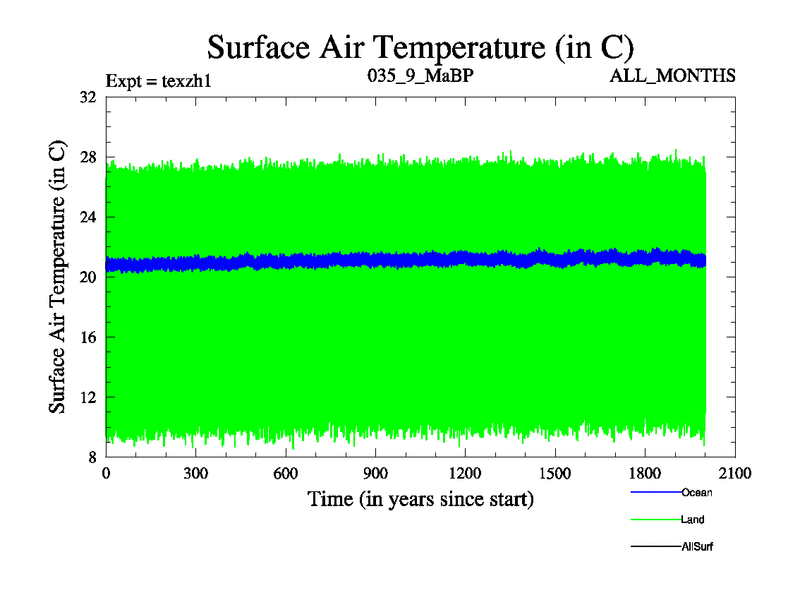 Surface Air Temperature (in C)

Expt = texzh1
035_9_MaBP
ALL_MONTHS

Surface Air Temperature (in C)

32
28
24
20
16
12
8

0
300
600
900
1200
1500
1800
2100

Time (in years since start)

Ocean
Land
AllSurf